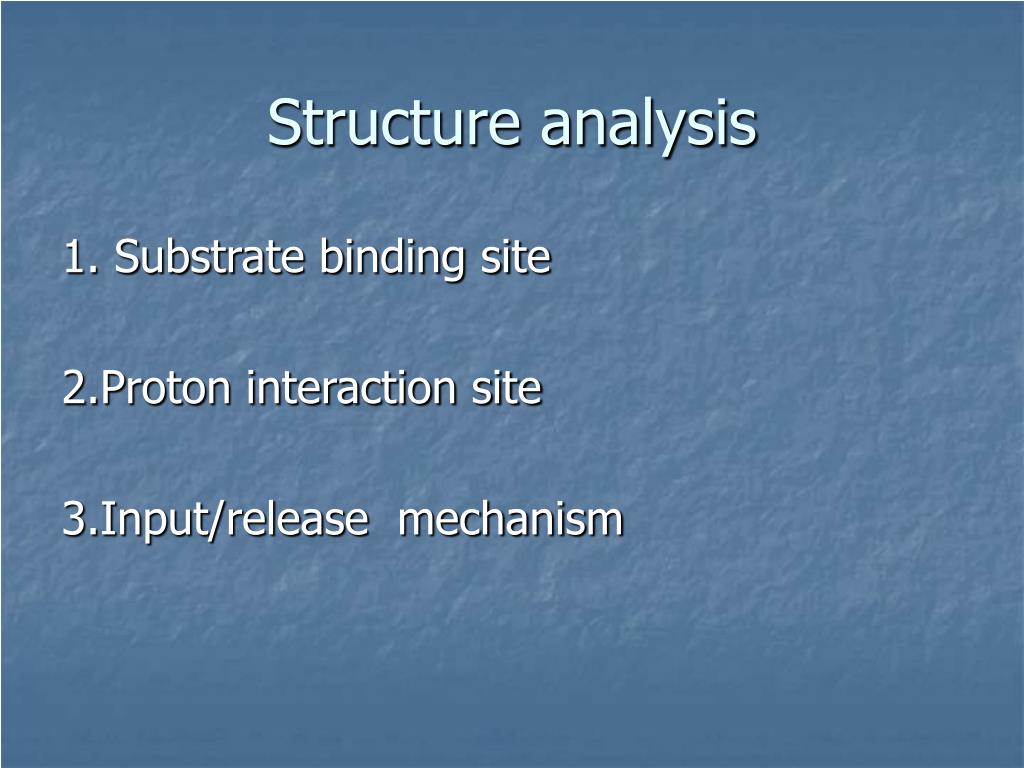 Structure analysis

1. Substrate binding site

2.Proton interaction site

3.Input/release mechanism